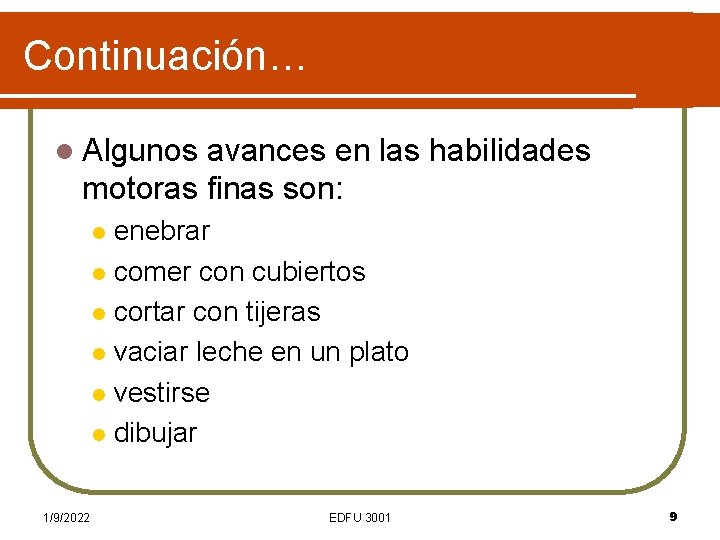 Continuación…

Algunos avances en las habilidades motoras finas son:

enebrar

comer con cubiertos

cortar con tijeras

vaciar leche en un plato

vestirse

dibujar

1/9/2022

EDFU 3001

9